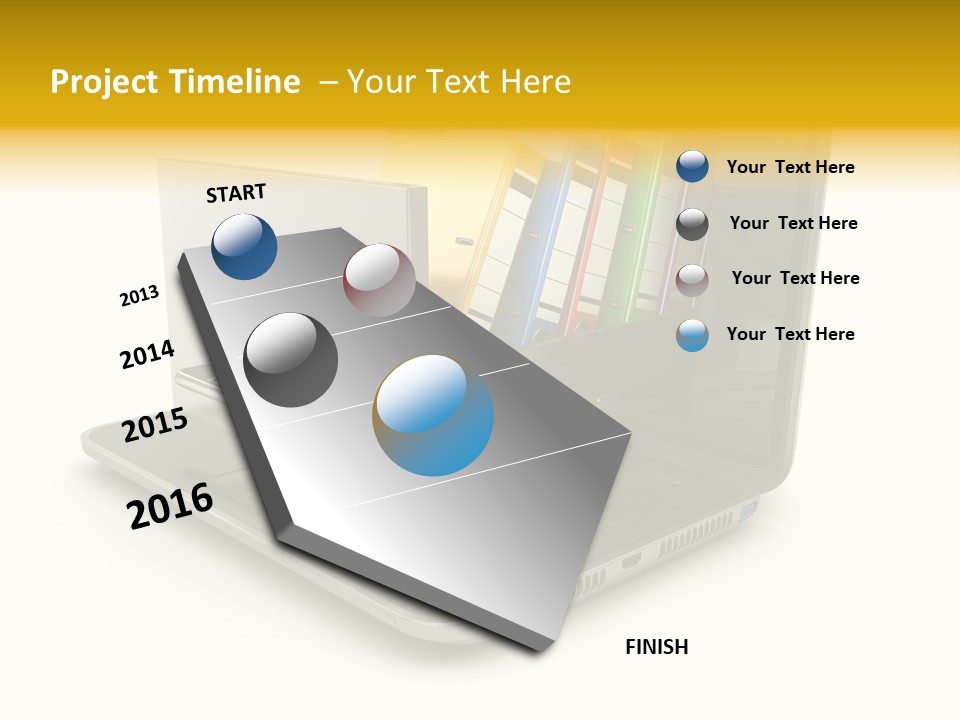 Project Timeline – Your Text Here

START

2013

2014

2015

2016

FINISH

Your Text Here

Your Text Here

Your Text Here

Your Text Here